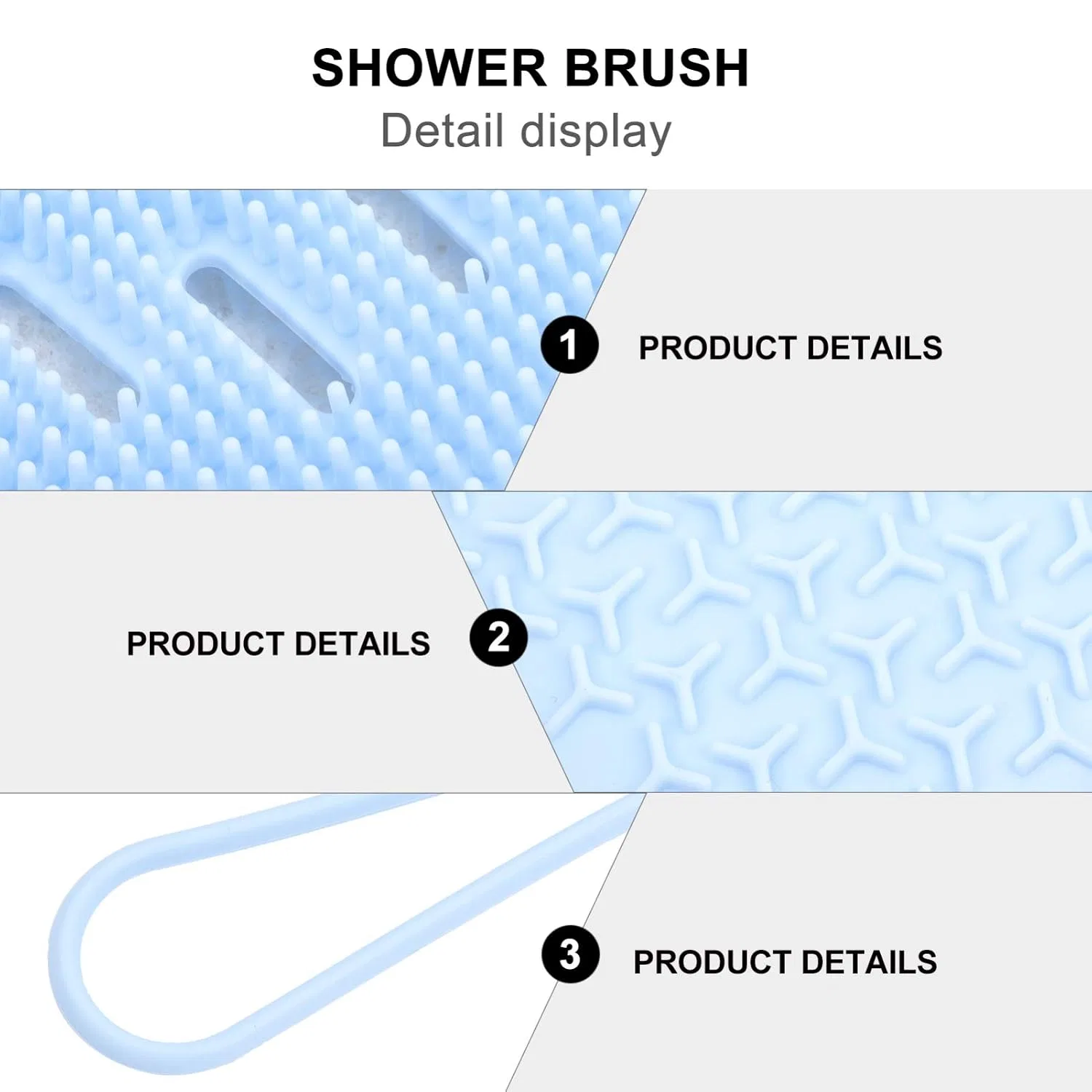 SHOWER BRUSH
Detail display

1 PRODUCT DETAILS

PRODUCT DETAILS 2

3 PRODUCT DETAILS